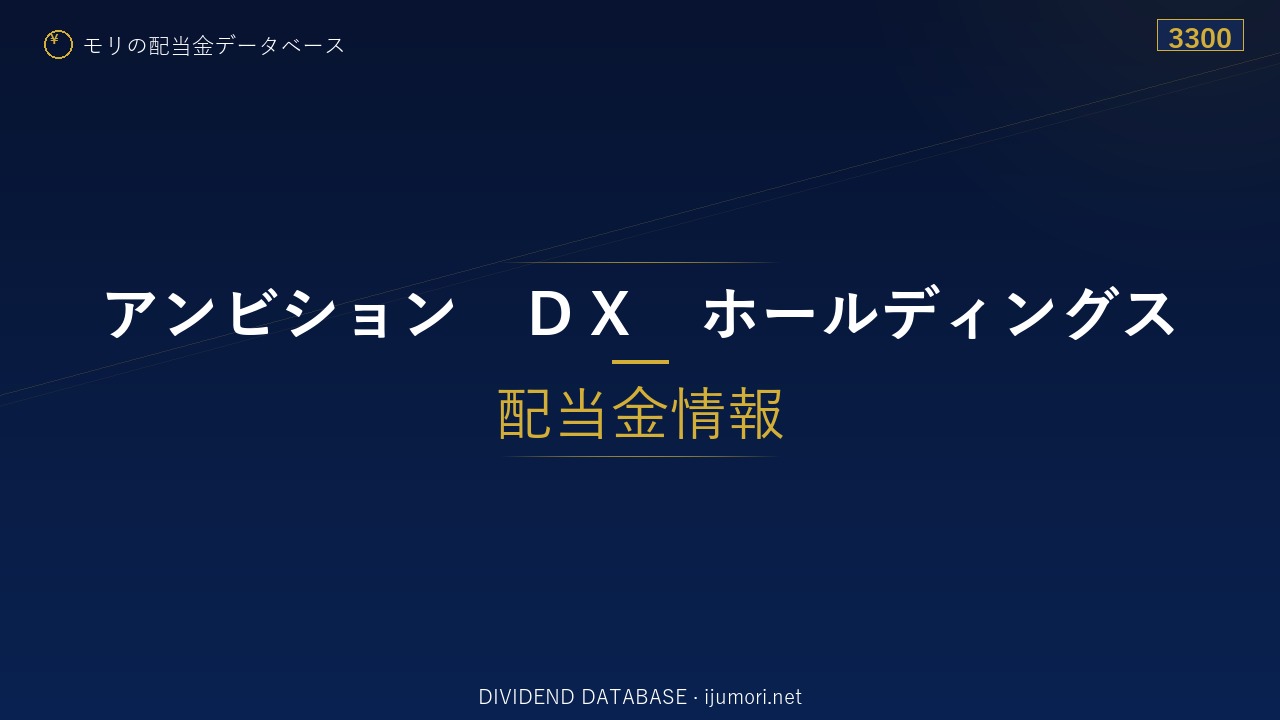 ¥ モリの配当金データベース

3300

アンビション　ＤＸ　ホールディングス

配当金情報

DIVIDEND DATABASE · ijumori.net